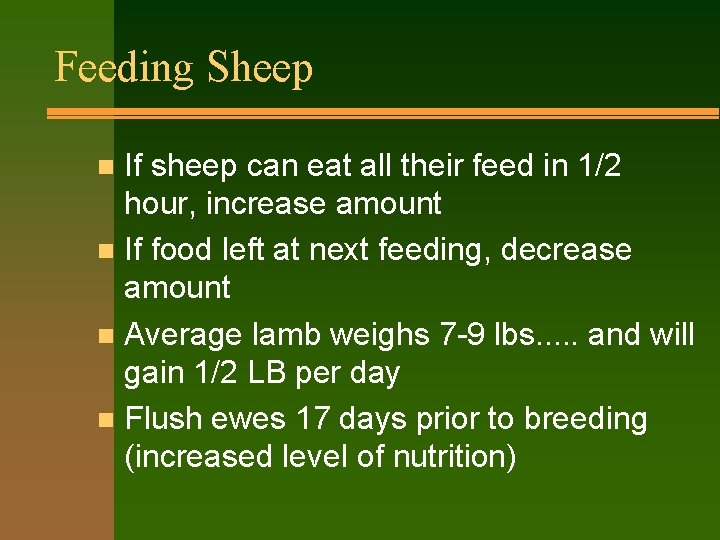 Feeding Sheep

- If sheep can eat all their feed in 1/2 hour, increase amount
- If food left at next feeding, decrease amount
- Average lamb weighs 7-9 lbs..... and will gain 1/2 LB per day
- Flush ewes 17 days prior to breeding (increased level of nutrition)